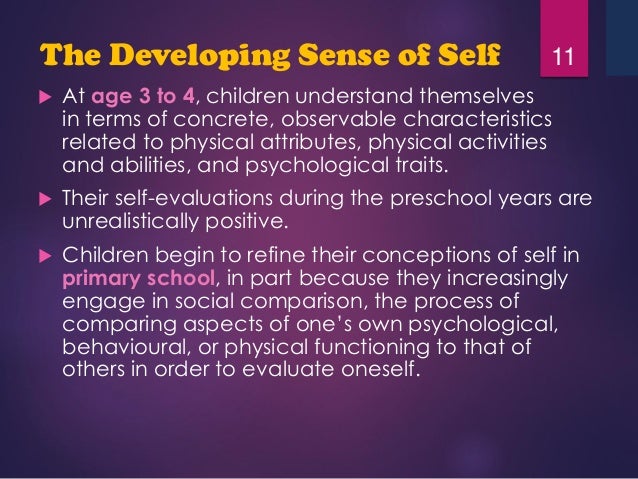 The Developing Sense of Self

11

▶ At age 3 to 4, children understand themselves in terms of concrete, observable characteristics related to physical attributes, physical activities and abilities, and psychological traits.

▶ Their self-evaluations during the preschool years are unrealistically positive.

▶ Children begin to refine their conceptions of self in primary school, in part because they increasingly engage in social comparison, the process of comparing aspects of one's own psychological, behavioural, or physical functioning to that of others in order to evaluate oneself.